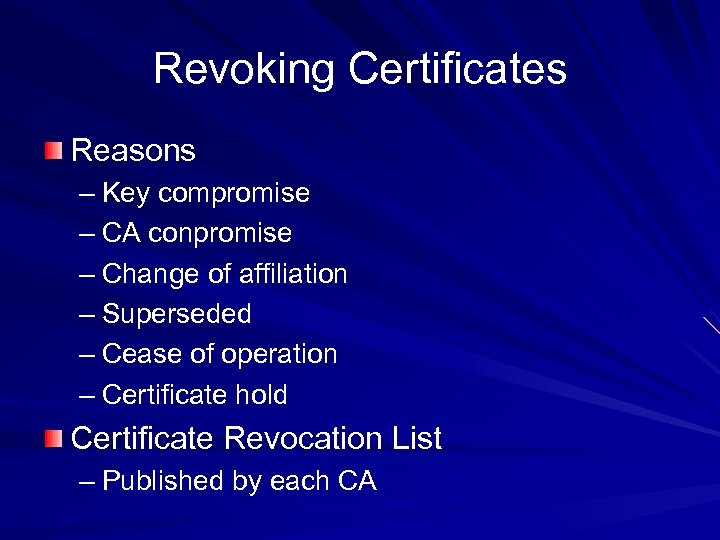 Revoking Certificates

Reasons
– Key compromise
– CA conpromise
– Change of affiliation
– Superseded
– Cease of operation
– Certificate hold

Certificate Revocation List
– Published by each CA